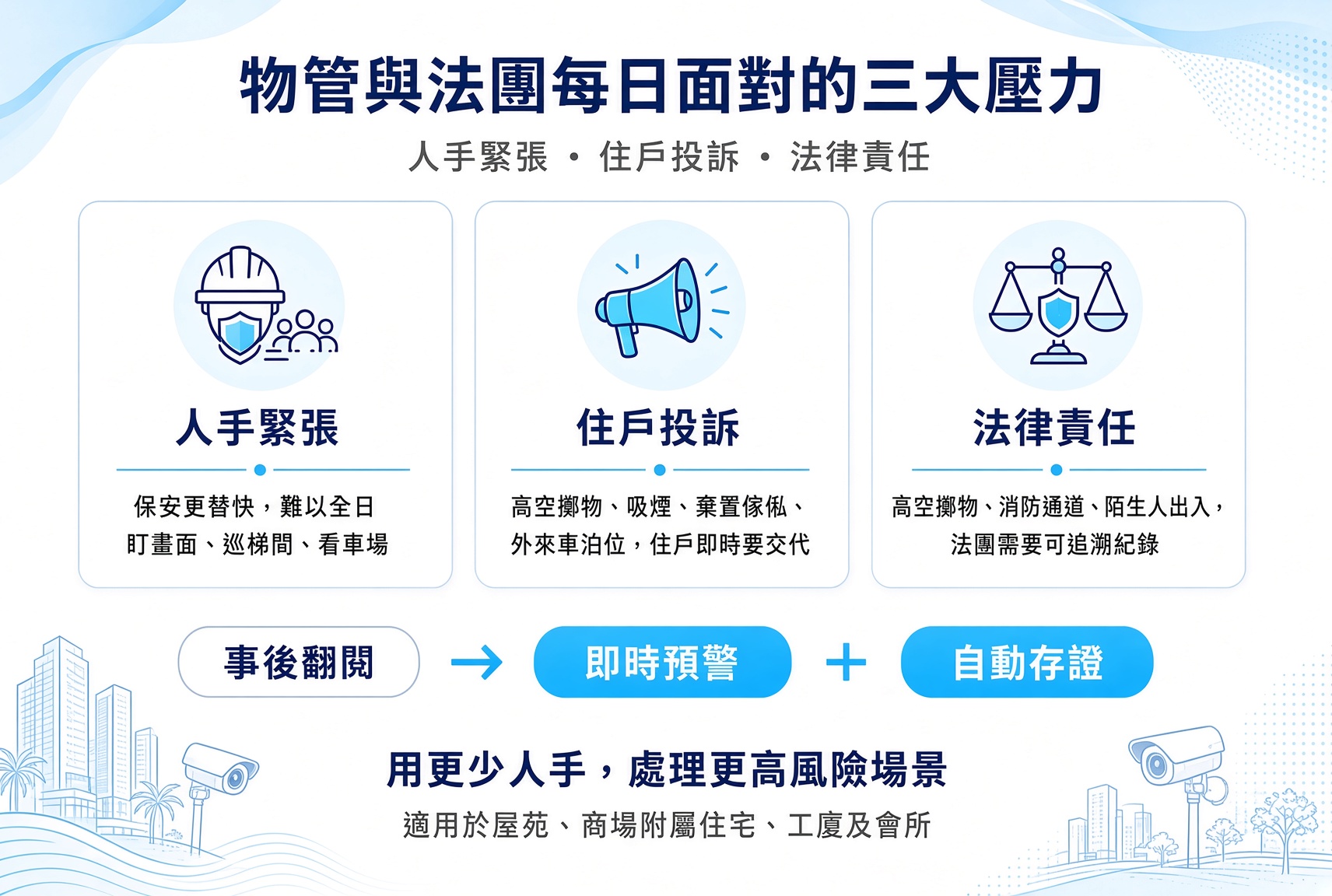 物管與法團每日面對的三大壓力

人手緊張 • 住戶投訴 • 法律責任

人手緊張

保安更替快，難以全日盯畫面、巡梯間、看車場

住戶投訴

高空擲物、吸煙、棄置傢俬、外來車泊位，住戶即時要交代

法律責任

高空擲物、消防通道、陌生人出入，法團需要可追溯紀錄

事後翻閱 → 即時預警 + 自動存證

用更少人手，處理更高風險場景

適用於屋苑、商場附屬住宅、工廈及會所